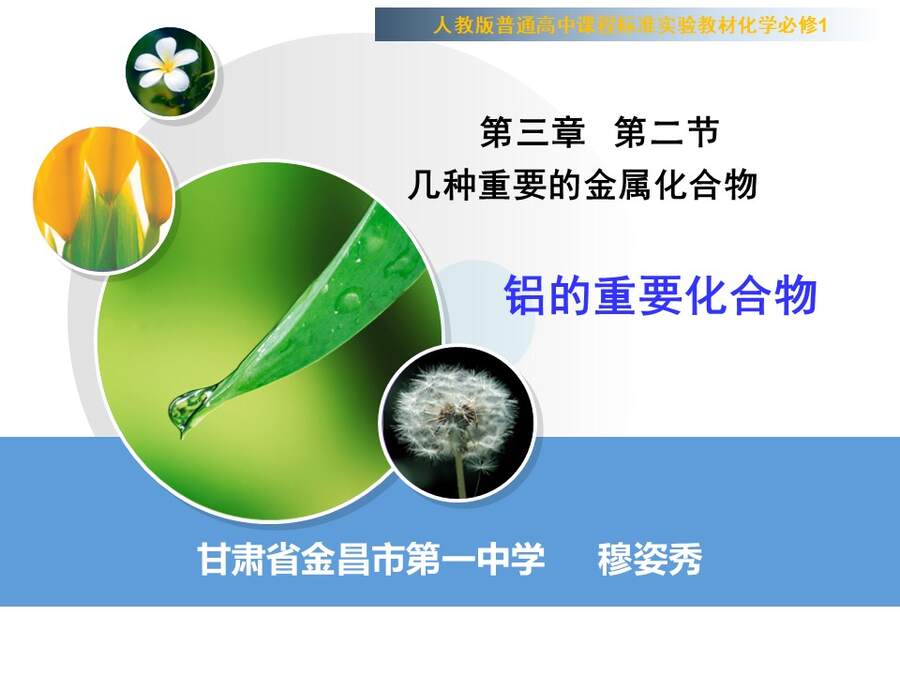 人教版普通高中课程标准实验教材化学必修1

第三章 第二节
几种重要的金属化合物

铝的重要化合物

甘肃省金昌市第一中学 穆姿秀